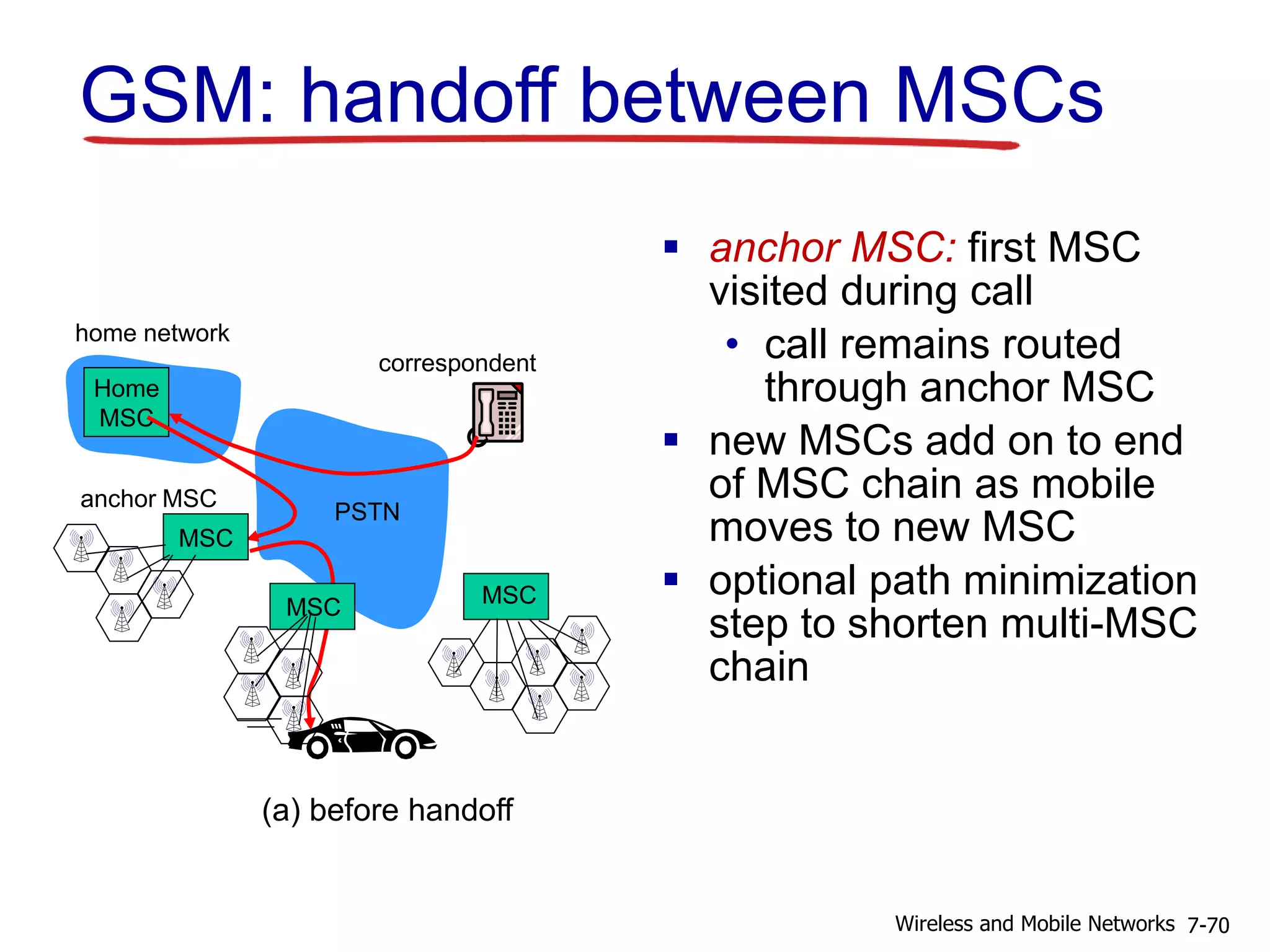 GSM: handoff between MSCs

home network

Home MSC

correspondent

anchor MSC

MSC

PSTN

MSC

MSC

(a) before handoff

▪ anchor MSC: first MSC visited during call
• call remains routed through anchor MSC
▪ new MSCs add on to end of MSC chain as mobile moves to new MSC
▪ optional path minimization step to shorten multi-MSC chain

Wireless and Mobile Networks 7-70